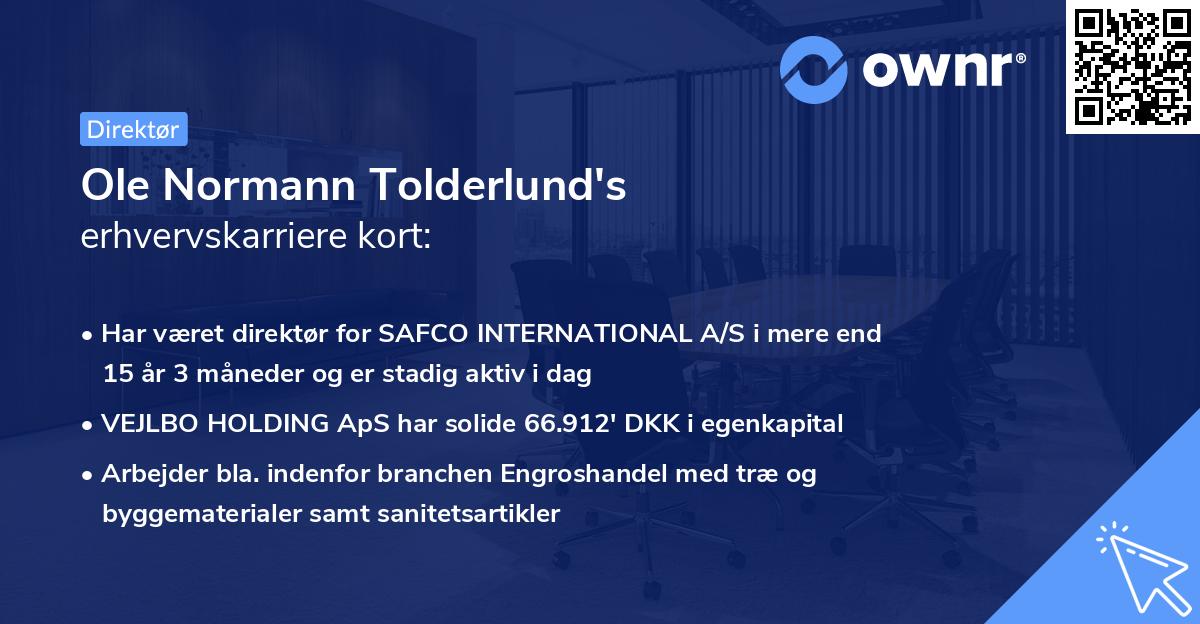 ownr®

Direktør

Ole Normann Tolderlund's
erhvervskarriere kort:

• Har været direktør for SAFCO INTERNATIONAL A/S i mere end 15 år 3 måneder og er stadig aktiv i dag
• VEJLBO HOLDING ApS har solide 66.912' DKK i egenkapital
• Arbejder bla. indenfor branchen Engroshandel med træ og byggematerialer samt sanitetsartikler